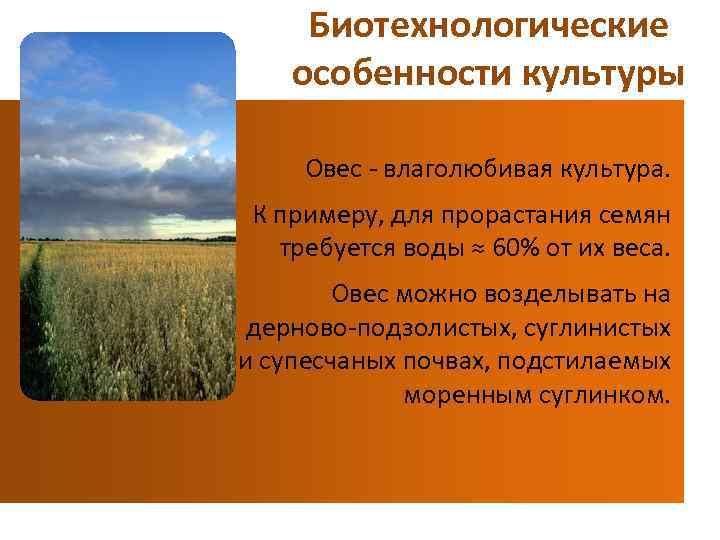 Биотехнологические особенности культуры

Овес - влаголюбивая культура.

К примеру, для прорастания семян требуется воды ≈ 60% от их веса.

Овес можно возделывать на дерново-подзолистых, суглинистых и супесчаных почвах, подстилаемых моренным суглинком.